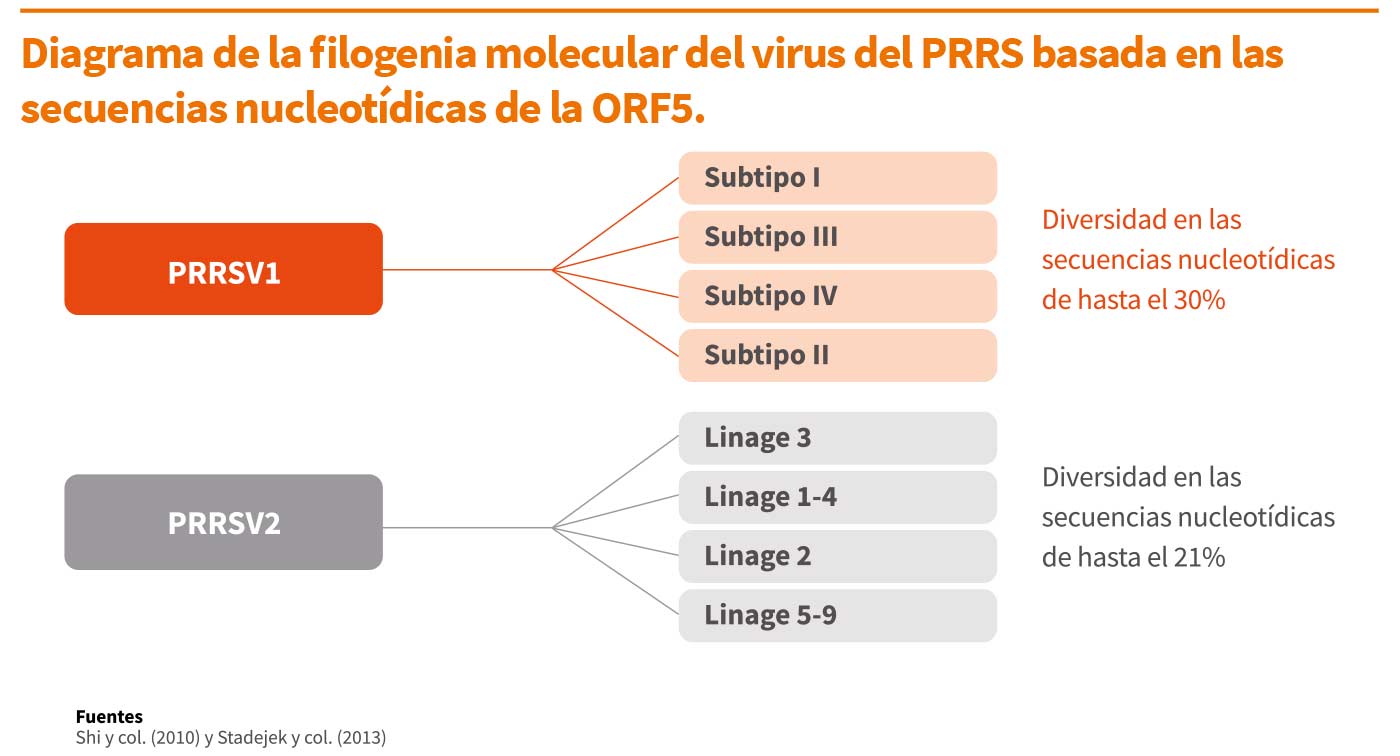 Diagrama de la filogenia molecular del virus del PRRS basada en las secuencias nucleotídicas de la ORF5.

PRRSV1

Subtipo I

Subtipo III

Subtipo IV

Subtipo II

Diversidad en las secuencias nucleotídicas de hasta el 30%

PRRSV2

Linage 3

Linage 1-4

Linage 2

Linage 5-9

Diversidad en las secuencias nucleotídicas de hasta el 21%

Fuentes
Shi y col. (2010) y Stadejek y col. (2013)